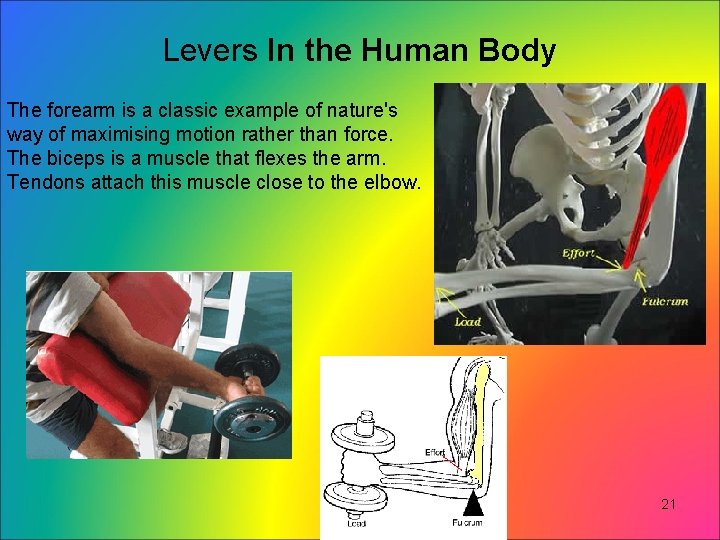 Levers In the Human Body

The forearm is a classic example of nature's way of maximising motion rather than force. The biceps is a muscle that flexes the arm. Tendons attach this muscle close to the elbow.

Effort

Fulcrum

Load

Effort

Load

Fulcrum

21